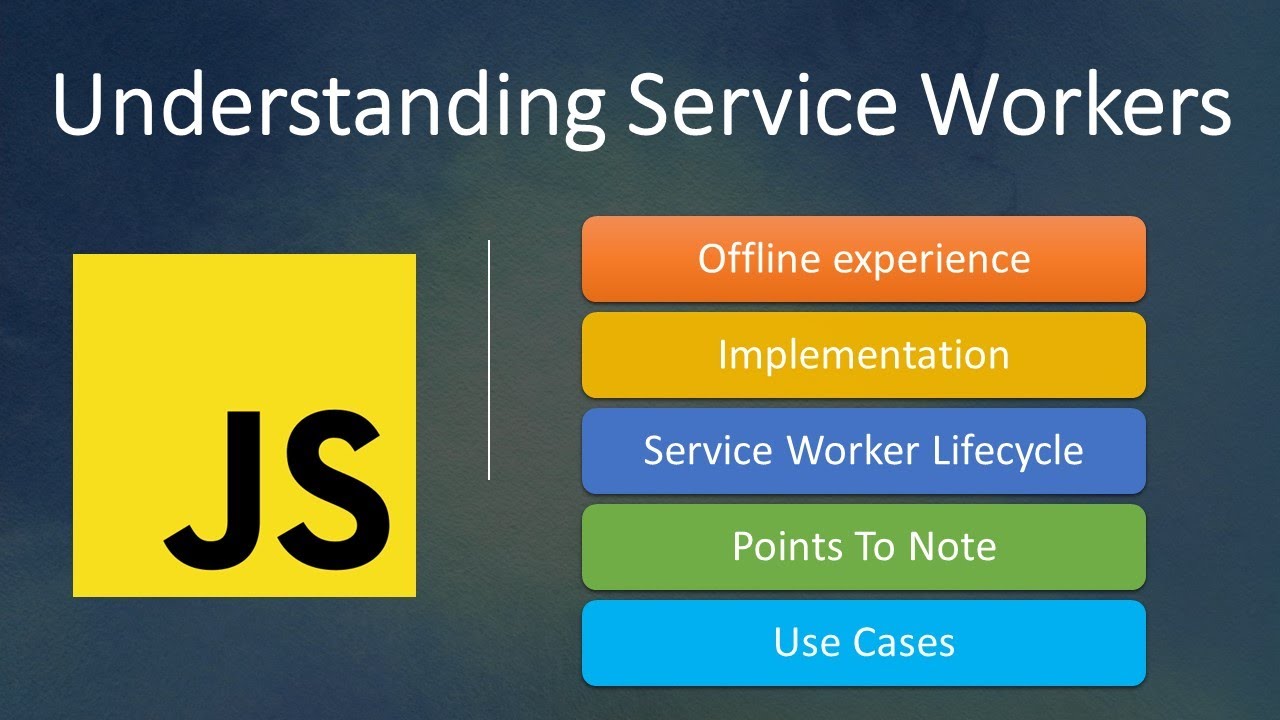 Understanding Service Workers

JS

Offline experience

Implementation

Service Worker Lifecycle

Points To Note

Use Cases